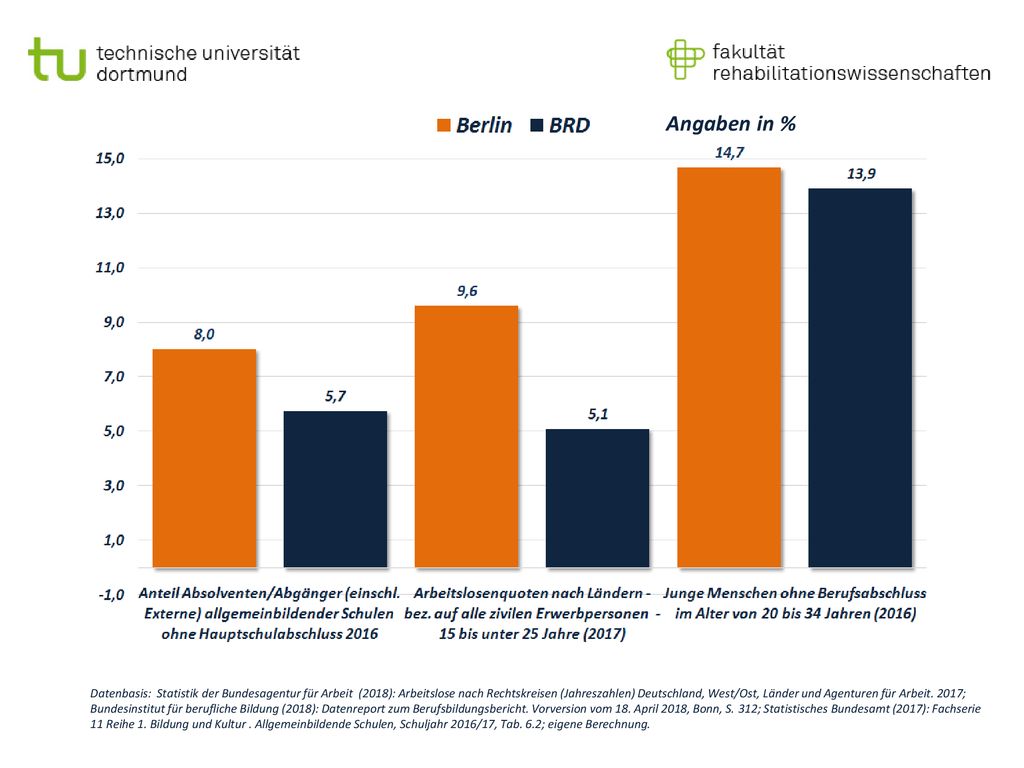 tu technische universität dortmund

fakultät rehabilitationswissenschaften

Berlin BRD Angaben in %

15,0
13,0
11,0
9,0
7,0
5,0
3,0
1,0
-1,0

8,0
5,7
9,6
5,1
14,7
13,9

Anteil Absolventen/Abgänger (einschl. Externe) allgemeinbildender Schulen ohne Hauptschulabschluss 2016

Arbeitslosenquoten nach Ländern - bez. auf alle zivilen Erwerbpersonen - 15 bis unter 25 Jahre (2017)

Junge Menschen ohne Berufsabschluss im Alter von 20 bis 34 Jahren (2016)

Datenbasis: Statistik der Bundesagentur für Arbeit (2018): Arbeitslose nach Rechtskreisen (Jahreszahlen) Deutschland, West/Ost, Länder und Agenturen für Arbeit. 2017; Bundesinstitut für berufliche Bildung (2018): Datenreport zum Berufsbildungsbericht. Vorversion vom 18. April 2018, Bonn, S. 312; Statistisches Bundesamt (2017): Fachserie 11 Reihe 1. Bildung und Kultur . Allgemeinbildende Schulen, Schuljahr 2016/17, Tab. 6.2; eigene Berechnung.